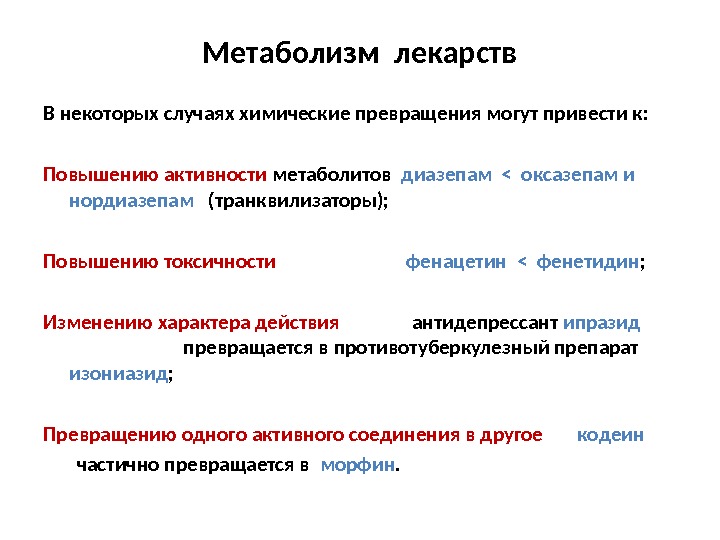 Метаболизм лекарств

В некоторых случаях химические превращения могут привести к:

Повышению активности метаболитов диазепам < оксазепам и нордиазепам (транквилизаторы);

Повышению токсичности фенацетин < фенетидин;

Изменению характера действия антидепрессант ипразид превращается в противотуберкулезный препарат изониазид;

Превращению одного активного соединения в другое кодеин частично превращается в морфин.